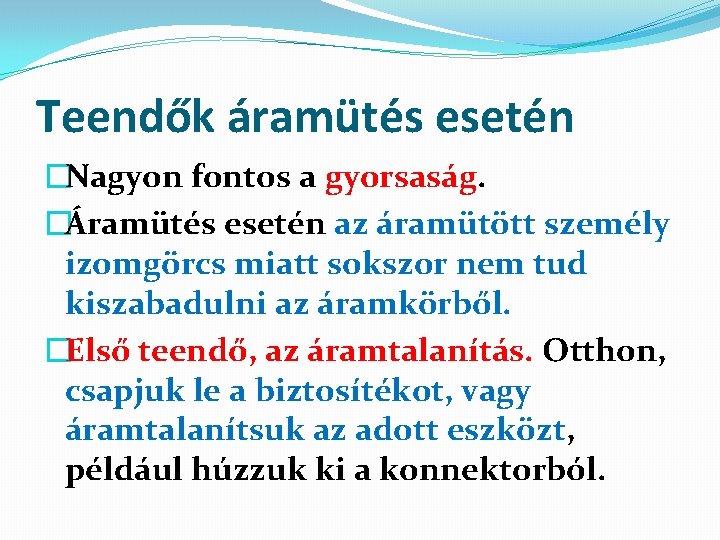 Teendők áramütés esetén

Nagyon fontos a gyorsaság.

Áramütés esetén az áramütött személy izomgörcs miatt sokszor nem tud kiszabadulni az áramkörből.

Első teendő, az áramtalanítás. Otthon, csapjuk le a biztosítékot, vagy áramtalanítsuk az adott eszközt, például húzzuk ki a konnektorból.